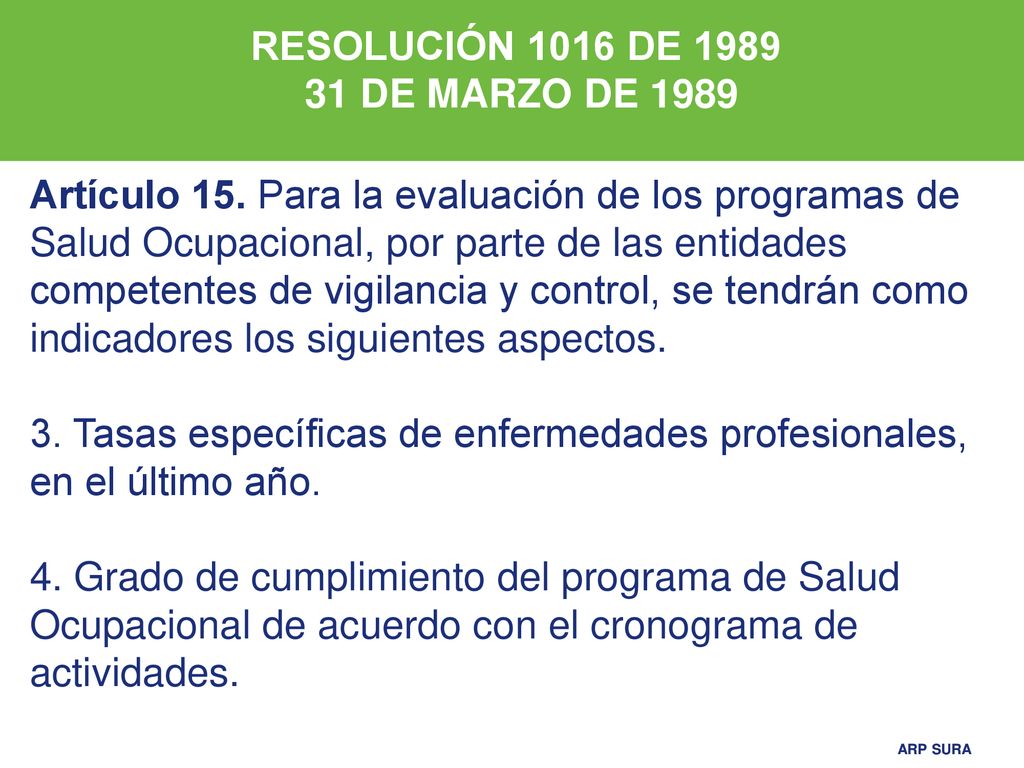 RESOLUCIÓN 1016 DE 1989
31 DE MARZO DE 1989

Artículo 15. Para la evaluación de los programas de Salud Ocupacional, por parte de las entidades competentes de vigilancia y control, se tendrán como indicadores los siguientes aspectos.

3. Tasas específicas de enfermedades profesionales, en el último año.

4. Grado de cumplimiento del programa de Salud Ocupacional de acuerdo con el cronograma de actividades.

ARP SURA